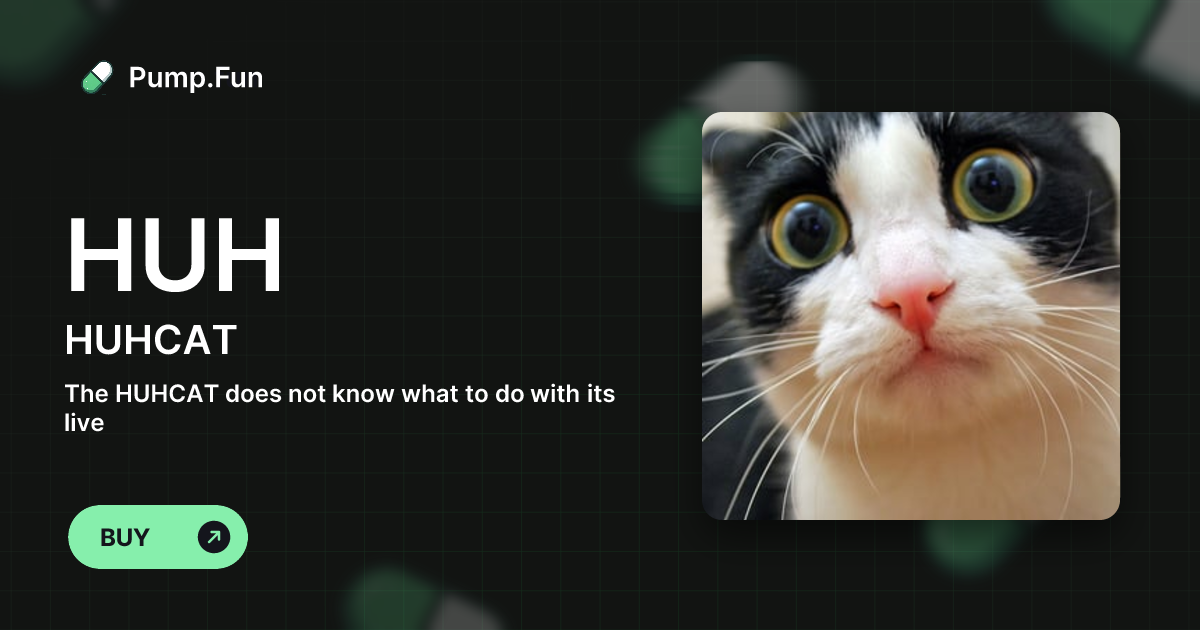 Pump.Fun

HUH

HUHCAT

The HUHCAT does not know what to do with its live

BUY